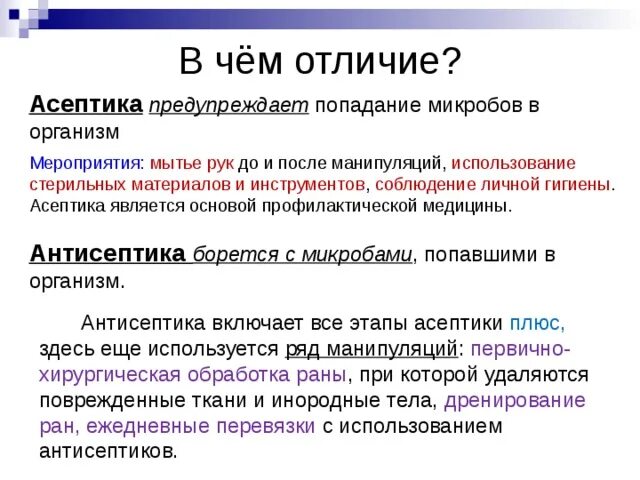 В чём отличие?

Асептика предупреждает попадание микробов в организм

Мероприятия: мытье рук до и после манипуляций, использование стерильных материалов и инструментов, соблюдение личной гигиены. Асептика является основой профилактической медицины.

Антисептика борется с микробами, попавшими в организм.

Антисептика включает все этапы асептики плюс, здесь еще используется ряд манипуляций: первично-хирургическая обработка раны, при которой удаляются поврежденные ткани и инородные тела, дренирование ран, ежедневные перевязки с использованием антисептиков.